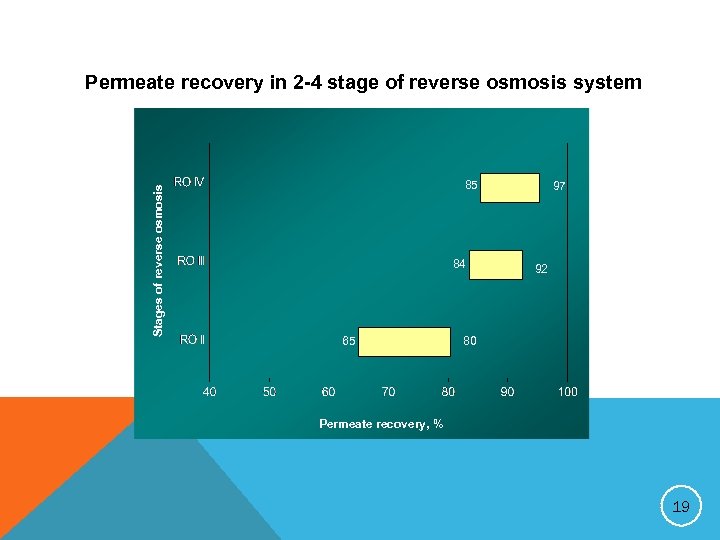 Permeate recovery in 2-4 stage of reverse osmosis system

Stages of reverse osmosis

RO IV

85

97

RO III

84

92

RO II

65

80

40 50 60 70 80 90 100

Permeate recovery, %

19